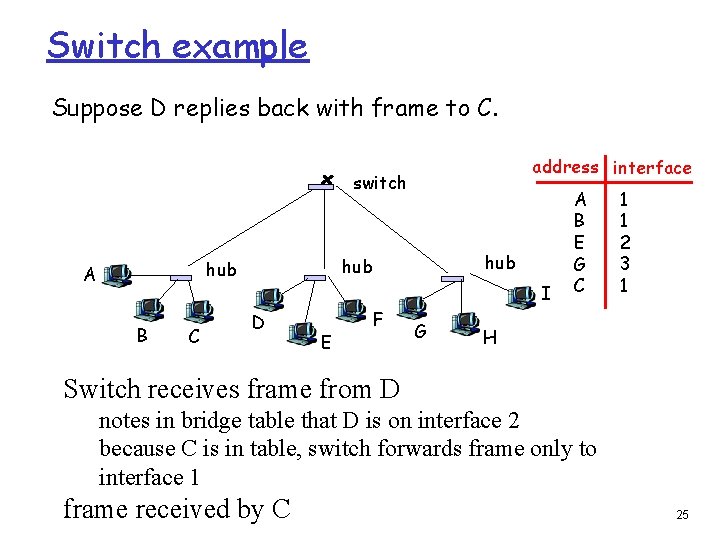 Switch example

Suppose D replies back with frame to C.

switch

hub

hub

hub

A

B

C

D

E

F

G

H

I

| address | interface |
|---|---|
| A | 1 |
| B | 1 |
| E | 2 |
| G | 3 |
| C | 1 |

Switch receives frame from D

notes in bridge table that D is on interface 2

because C is in table, switch forwards frame only to interface 1

frame received by C

25